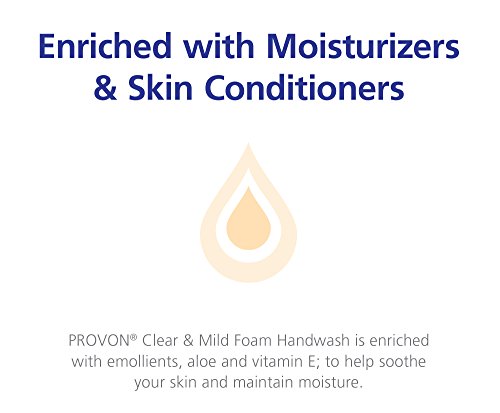 Enriched with Moisturizers & Skin Conditioners

PROVON® Clear & Mild Foam Handwash is enriched with emollients, aloe and vitamin E; to help soothe your skin and maintain moisture.